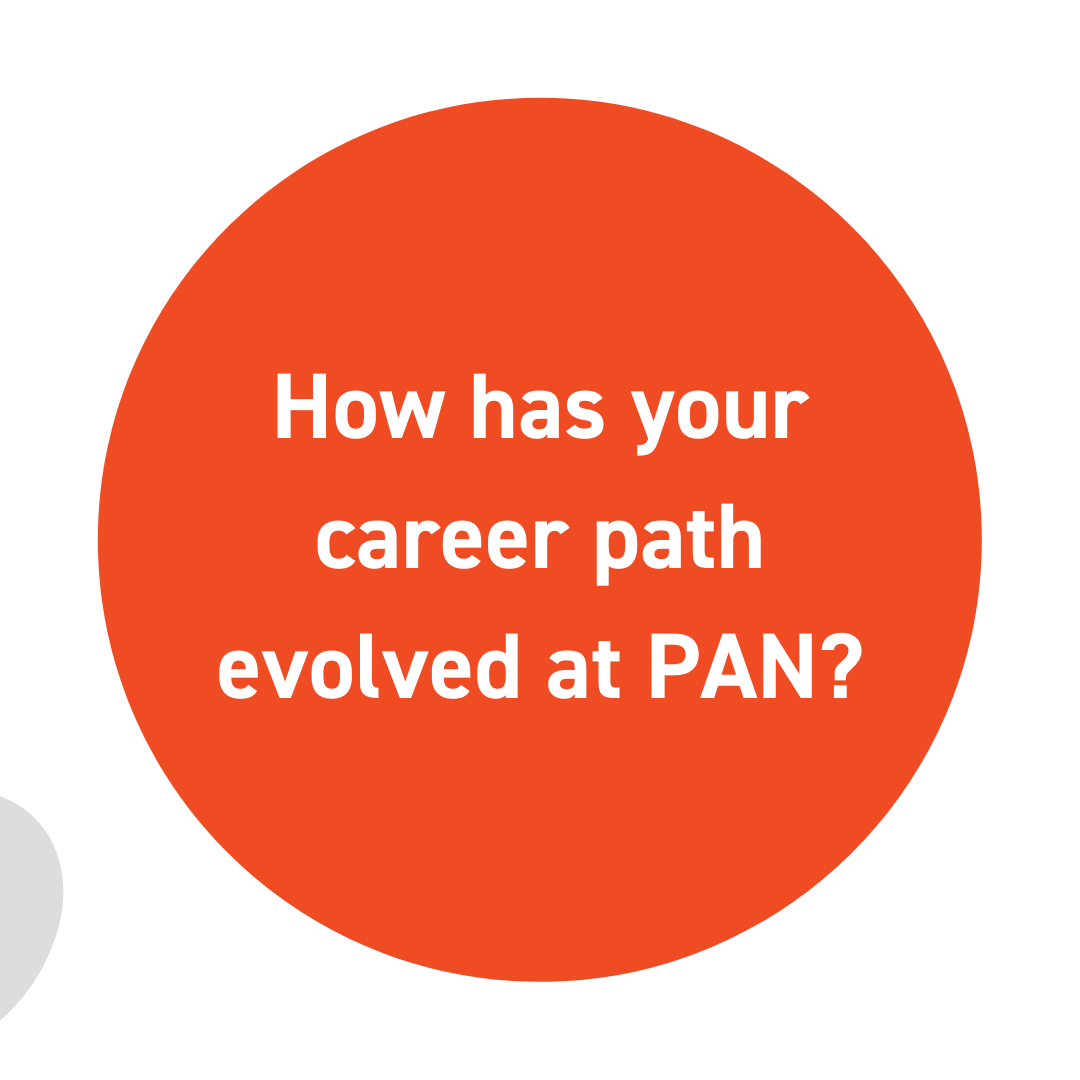 How has your career path evolved at PAN?